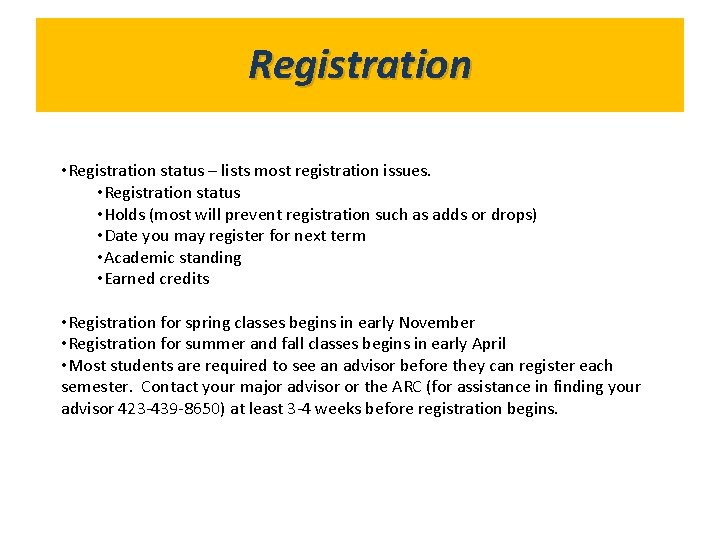 Registration

•Registration status – lists most registration issues.
•Registration status
•Holds (most will prevent registration such as adds or drops)
•Date you may register for next term
•Academic standing
•Earned credits

•Registration for spring classes begins in early November
•Registration for summer and fall classes begins in early April
•Most students are required to see an advisor before they can register each semester. Contact your major advisor or the ARC (for assistance in finding your advisor 423-439-8650) at least 3-4 weeks before registration begins.